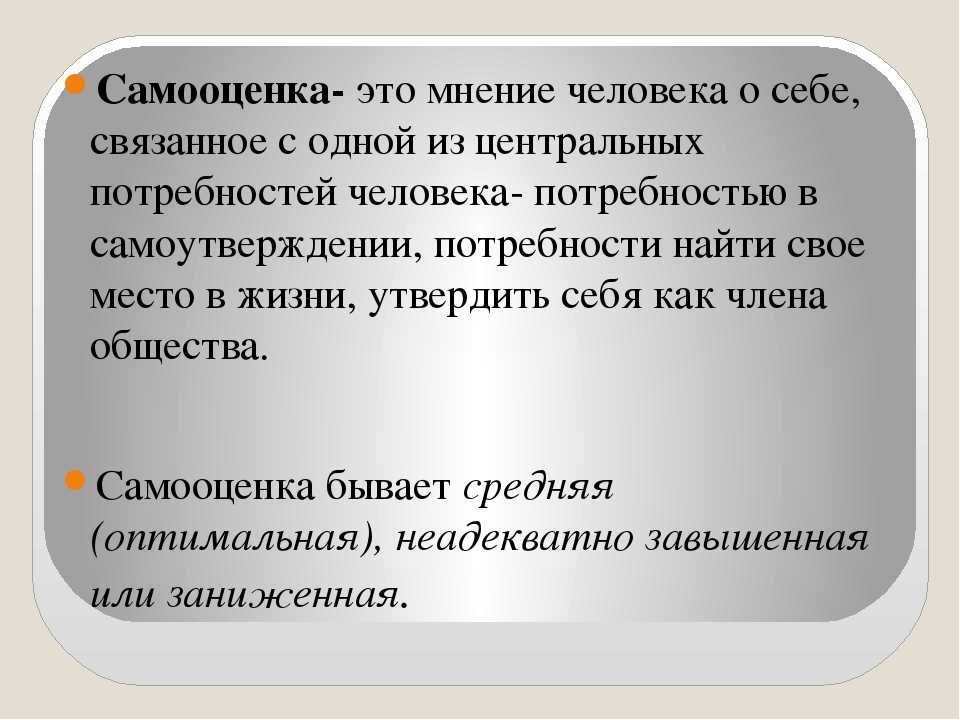 Самооценка- это мнение человека о себе, связанное с одной из центральных потребностей человека- потребностью в самоутверждении, потребности найти свое место в жизни, утвердить себя как члена общества.

Самооценка бывает средняя (оптимальная), неадекватно завышенная или заниженная.